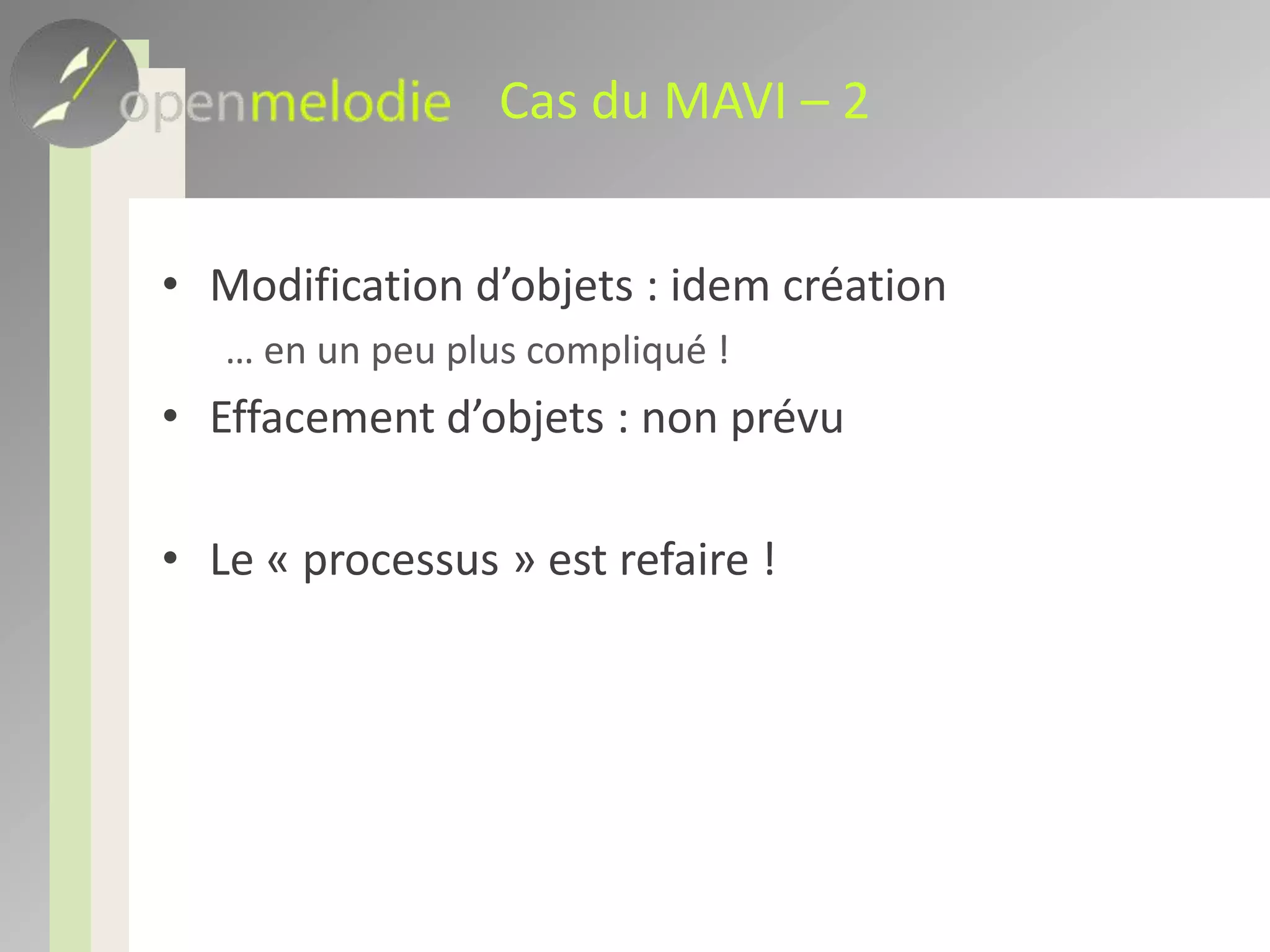 openmelodie Cas du MAVI – 2

• Modification d’objets : idem création

… en un peu plus compliqué !

• Effacement d’objets : non prévu

• Le « processus » est refaire !